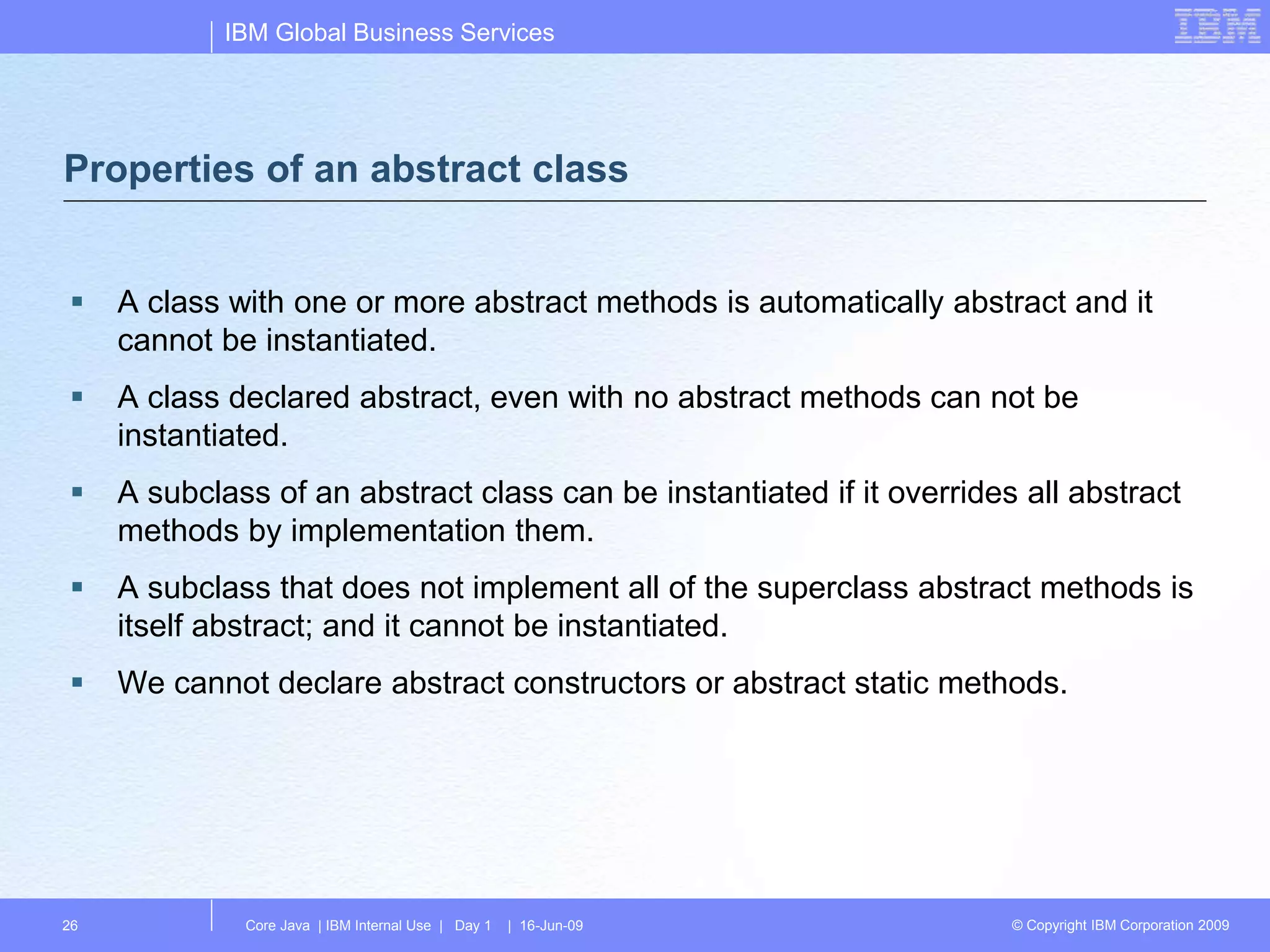 IBM Global Business Services

IBM

Properties of an abstract class

▪ A class with one or more abstract methods is automatically abstract and it cannot be instantiated.

▪ A class declared abstract, even with no abstract methods can not be instantiated.

▪ A subclass of an abstract class can be instantiated if it overrides all abstract methods by implementation them.

▪ A subclass that does not implement all of the superclass abstract methods is itself abstract; and it cannot be instantiated.

▪ We cannot declare abstract constructors or abstract static methods.

26

Core Java | IBM Internal Use | Day 1 | 16-Jun-09

© Copyright IBM Corporation 2009